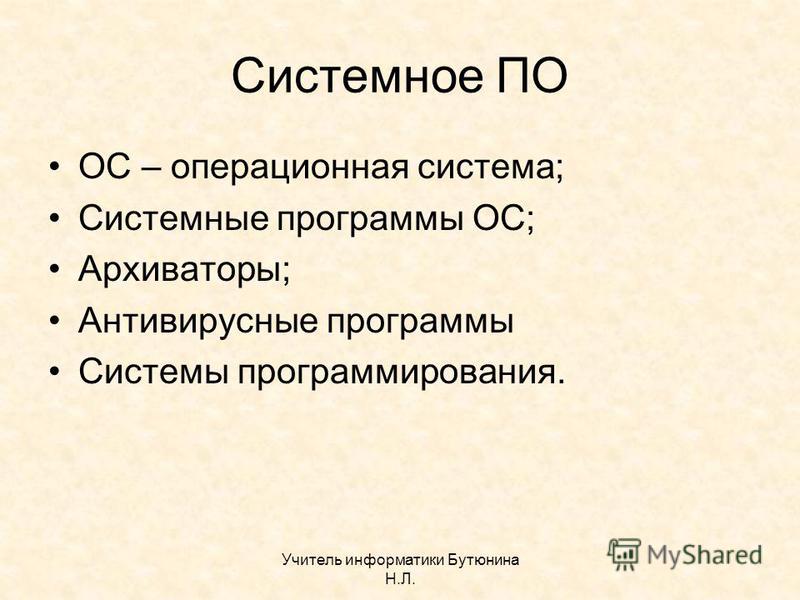 Системное ПО

• ОС – операционная система;
• Системные программы ОС;
• Архиваторы;
• Антивирусные программы
• Системы программирования.

Учитель информатики Бутюнина Н.Л.

MyShared